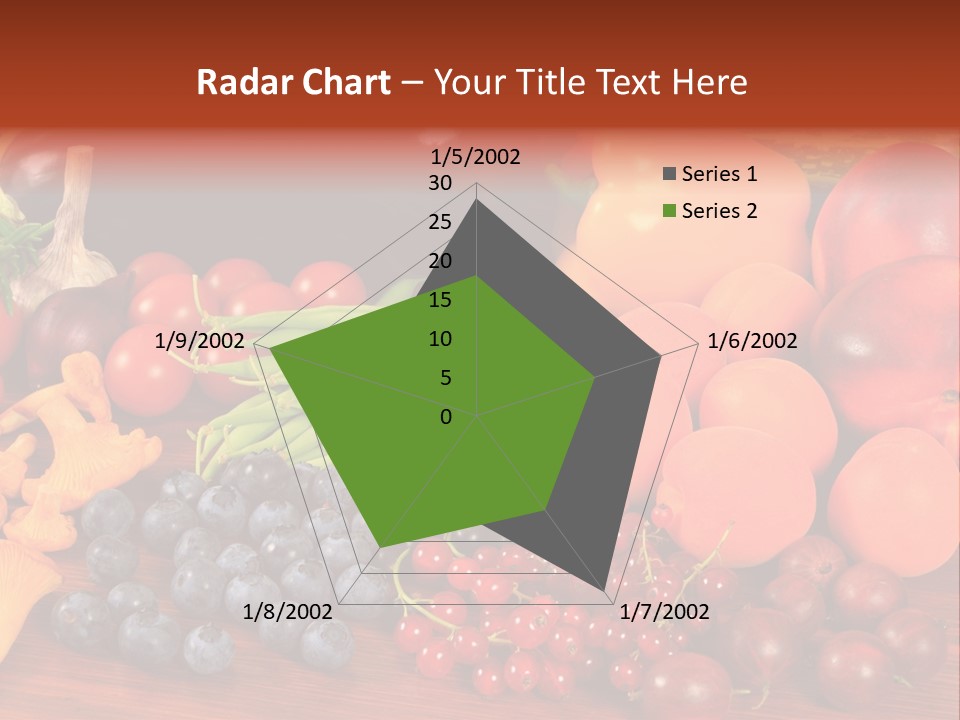 Radar Chart – Your Title Text Here

1/5/2002
30
25
20
15
10
5
0
1/6/2002
1/7/2002
1/8/2002
1/9/2002

Series 1
Series 2